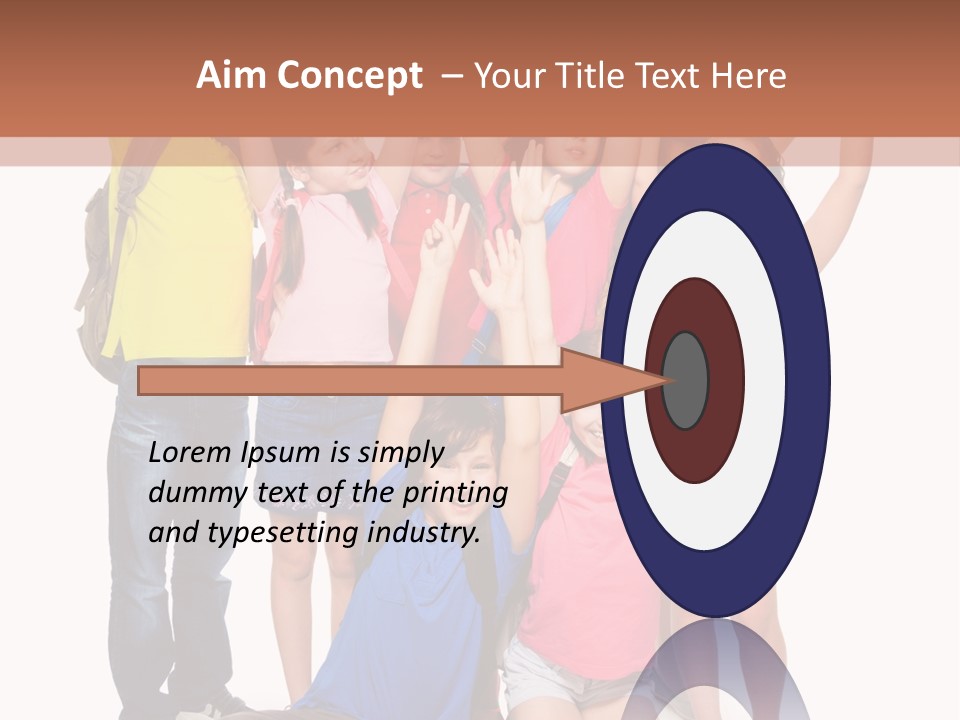 Aim Concept – Your Title Text Here

Lorem Ipsum is simply dummy text of the printing and typesetting industry.